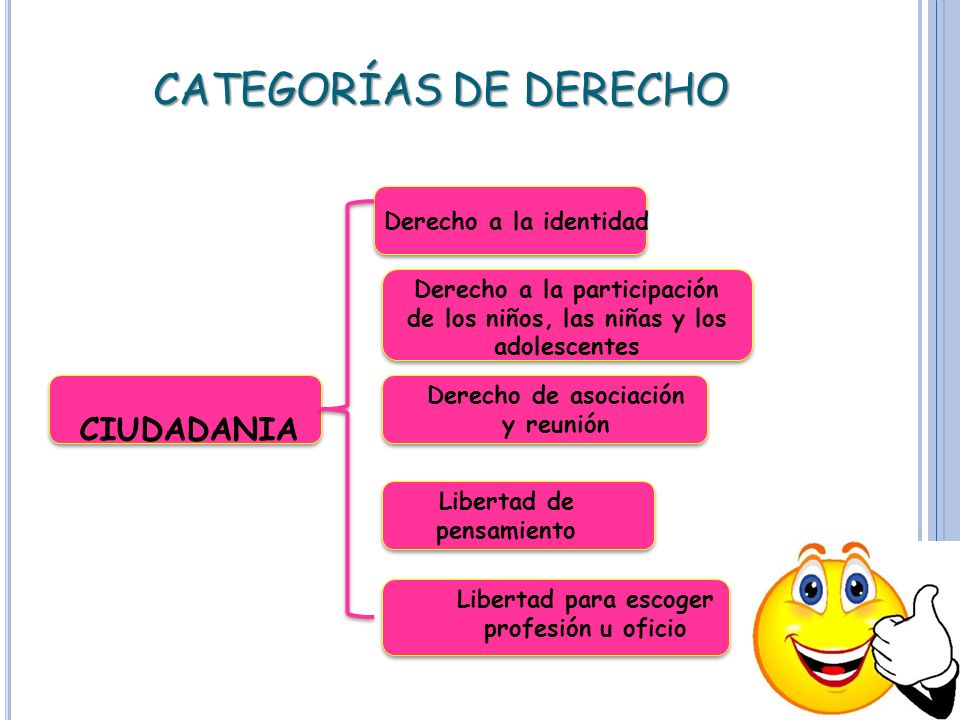 CATEGORÍAS DE DERECHO

CIUDADANIA

Derecho a la identidad

Derecho a la participación de los niños, las niñas y los adolescentes

Derecho de asociación y reunión

Libertad de pensamiento

Libertad para escoger profesión u oficio